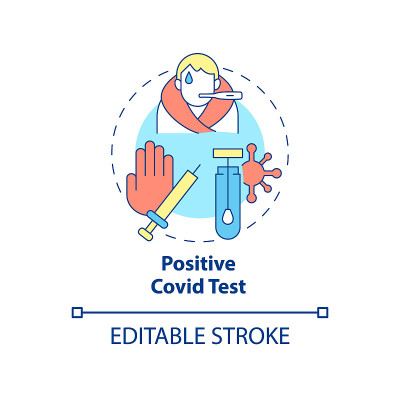 Positive
Covid Test

EDITABLE STROKE